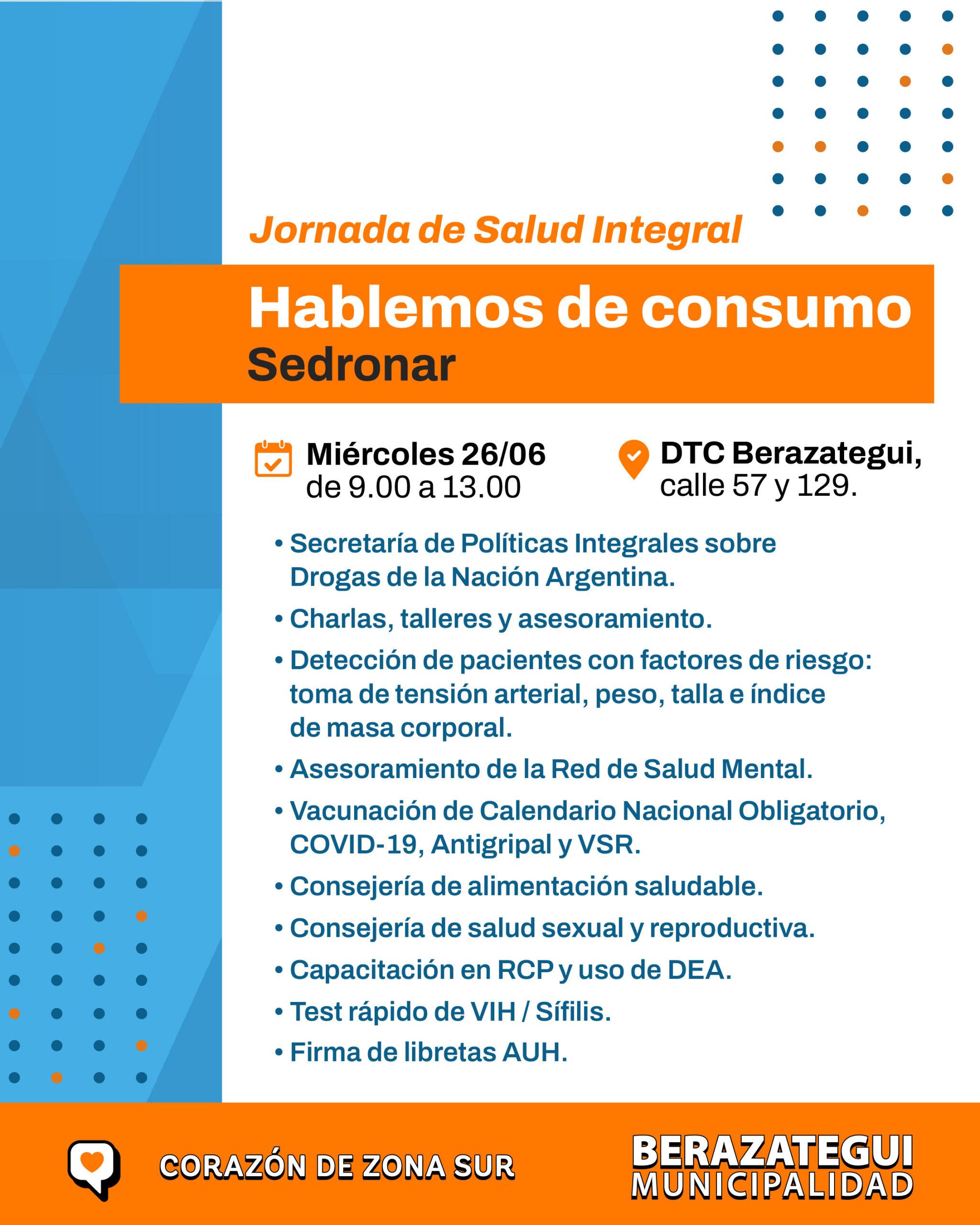 Jornada de Salud Integral

Hablemos de consumo
Sedronar

Miércoles 26/06
de 9.00 a 13.00

DTC Berazategui,
calle 57 y 129.

• Secretaría de Políticas Integrales sobre Drogas de la Nación Argentina.
• Charlas, talleres y asesoramiento.
• Detección de pacientes con factores de riesgo: toma de tensión arterial, peso, talla e índice de masa corporal.
• Asesoramiento de la Red de Salud Mental.
• Vacunación de Calendario Nacional Obligatorio, COVID-19, Antigripal y VSR.
• Consejería de alimentación saludable.
• Consejería de salud sexual y reproductiva.
• Capacitación en RCP y uso de DEA.
• Test rápido de VIH / Sífilis.
• Firma de libretas AUH.

CORAZÓN DE ZONA SUR

BERAZATEGUI
MUNICIPALIDAD